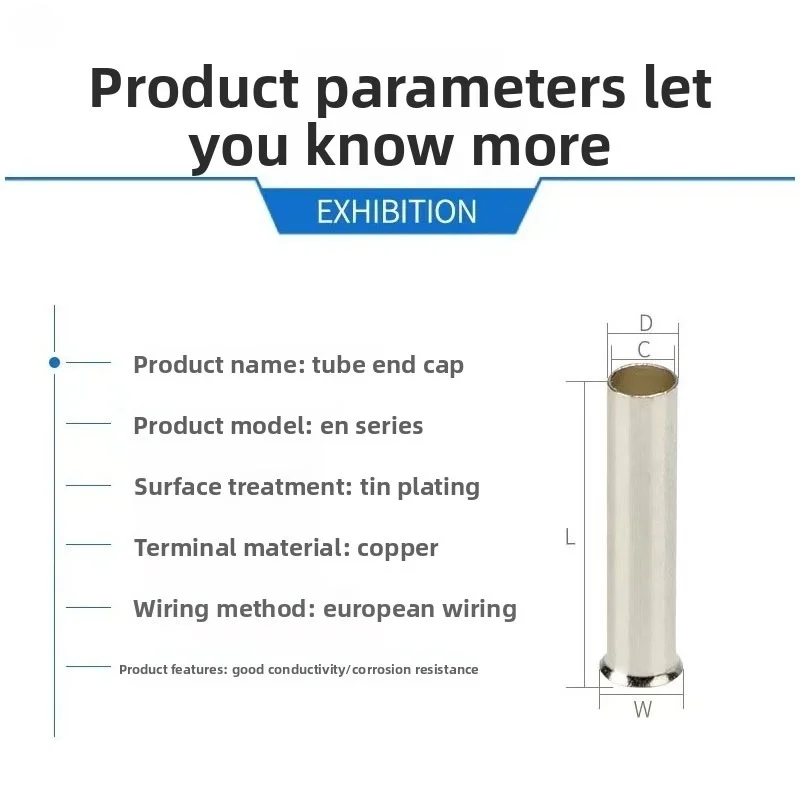 Product parameters let you know more

EXHIBITION

Product name: tube end cap

Product model: en series

Surface treatment: tin plating

Terminal material: copper

Wiring method: european wiring

Product features: good conductivity/corrosion resistance

D

C

L

W